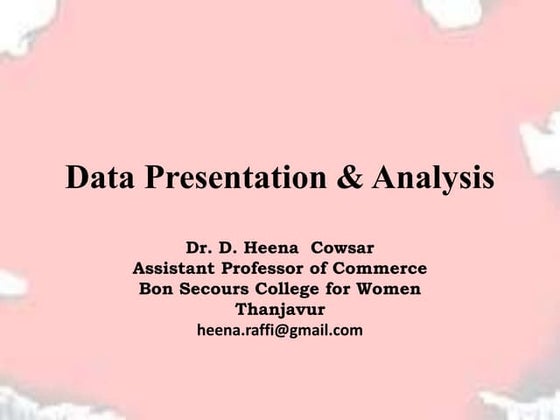 Data Presentation & Analysis

Dr. D. Heena Cowsar
Assistant Professor of Commerce
Bon Secours College for Women
Thanjavur
heena.raffi@gmail.com